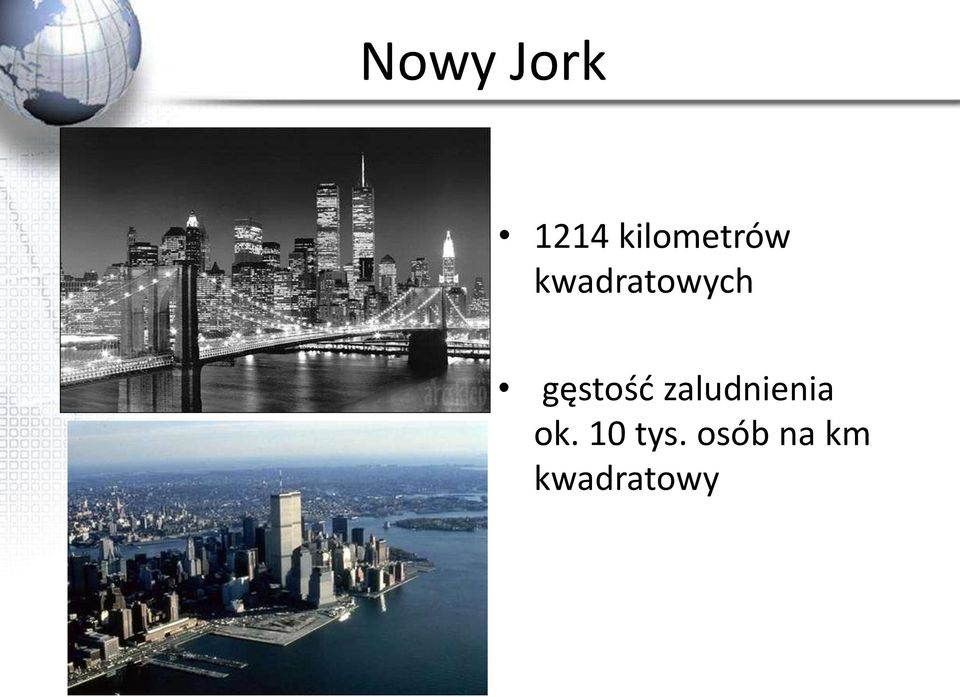 Nowy Jork

• 1214 kilometrów kwadratowych

• gęstość zaludnienia ok. 10 tys. osób na km kwadratowy